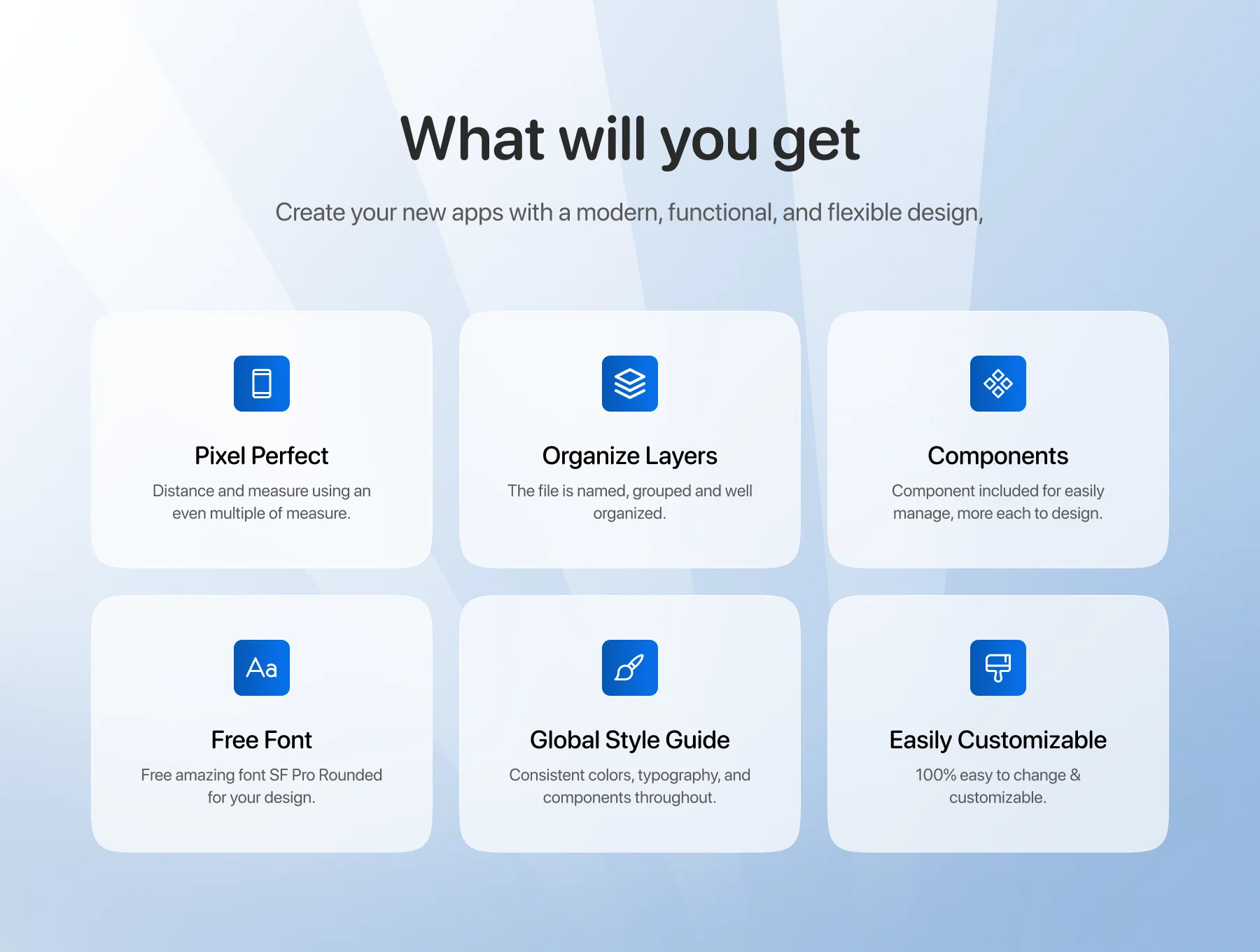 What will you get

Create your new apps with a modern, functional, and flexible design,

Pixel Perfect

Distance and measure using an even multiple of measure.

Organize Layers

The file is named, grouped and well organized.

Components

Component included for easily manage, more each to design.

Aa

Free Font

Free amazing font SF Pro Rounded for your design.

Global Style Guide

Consistent colors, typography, and components throughout.

Easily Customizable

100% easy to change & customizable.